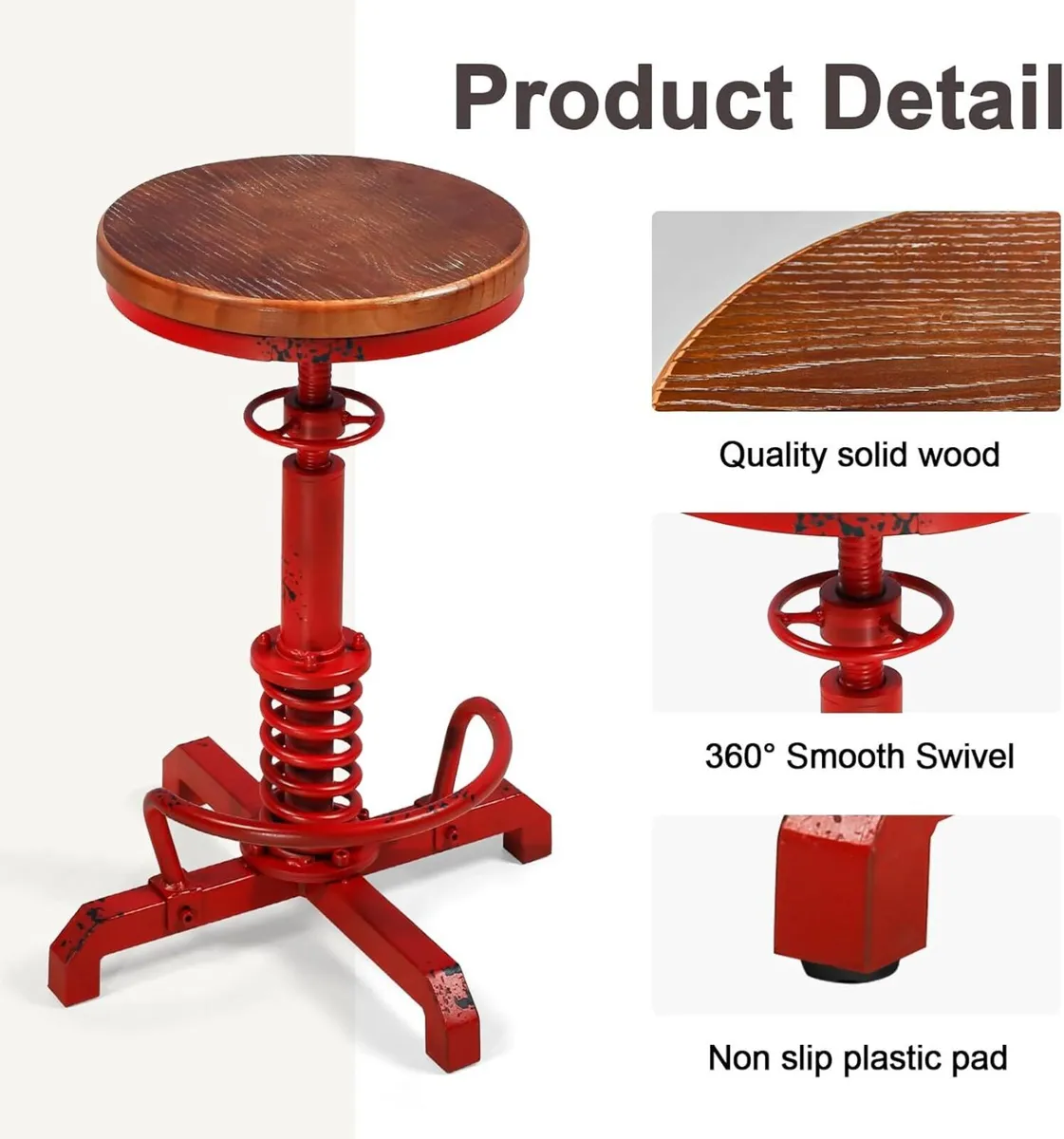 Product Detail

Quality solid wood

360° Smooth Swivel

Non slip plastic pad